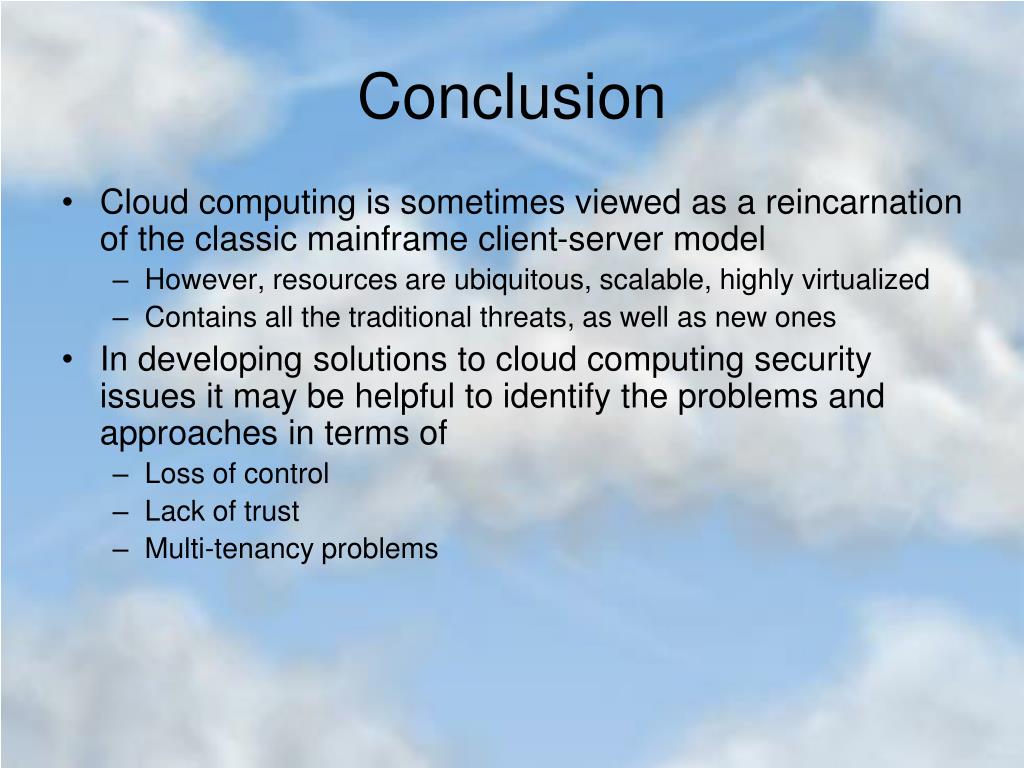 Conclusion

• Cloud computing is sometimes viewed as a reincarnation of the classic mainframe client-server model
– However, resources are ubiquitous, scalable, highly virtualized
– Contains all the traditional threats, as well as new ones
• In developing solutions to cloud computing security issues it may be helpful to identify the problems and approaches in terms of
– Loss of control
– Lack of trust
– Multi-tenancy problems